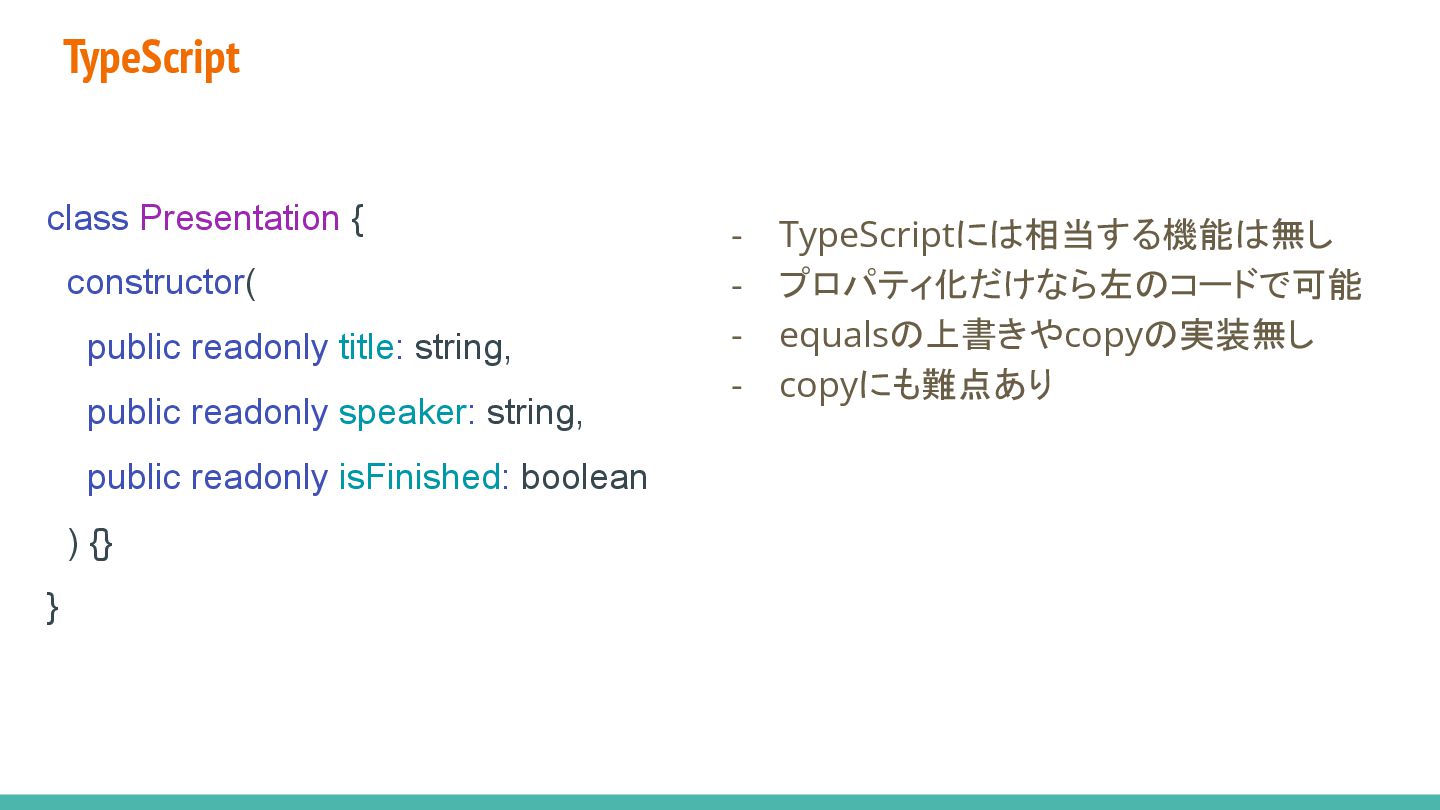 TypeScript

class Presentation {
  constructor(
    public readonly title: string,
    public readonly speaker: string,
    public readonly isFinished: boolean
  ) {}
}

- TypeScriptには相当する機能は無し
- プロパティ化だけなら左のコードで可能
- equalsの上書きやcopyの実装無し
- copyにも難点あり